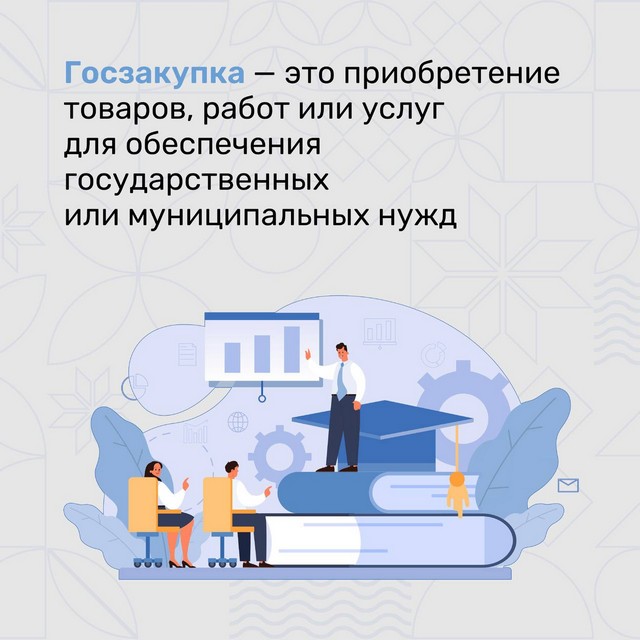 Госзакупка — это приобретение товаров, работ или услуг для обеспечения государственных или муниципальных нужд